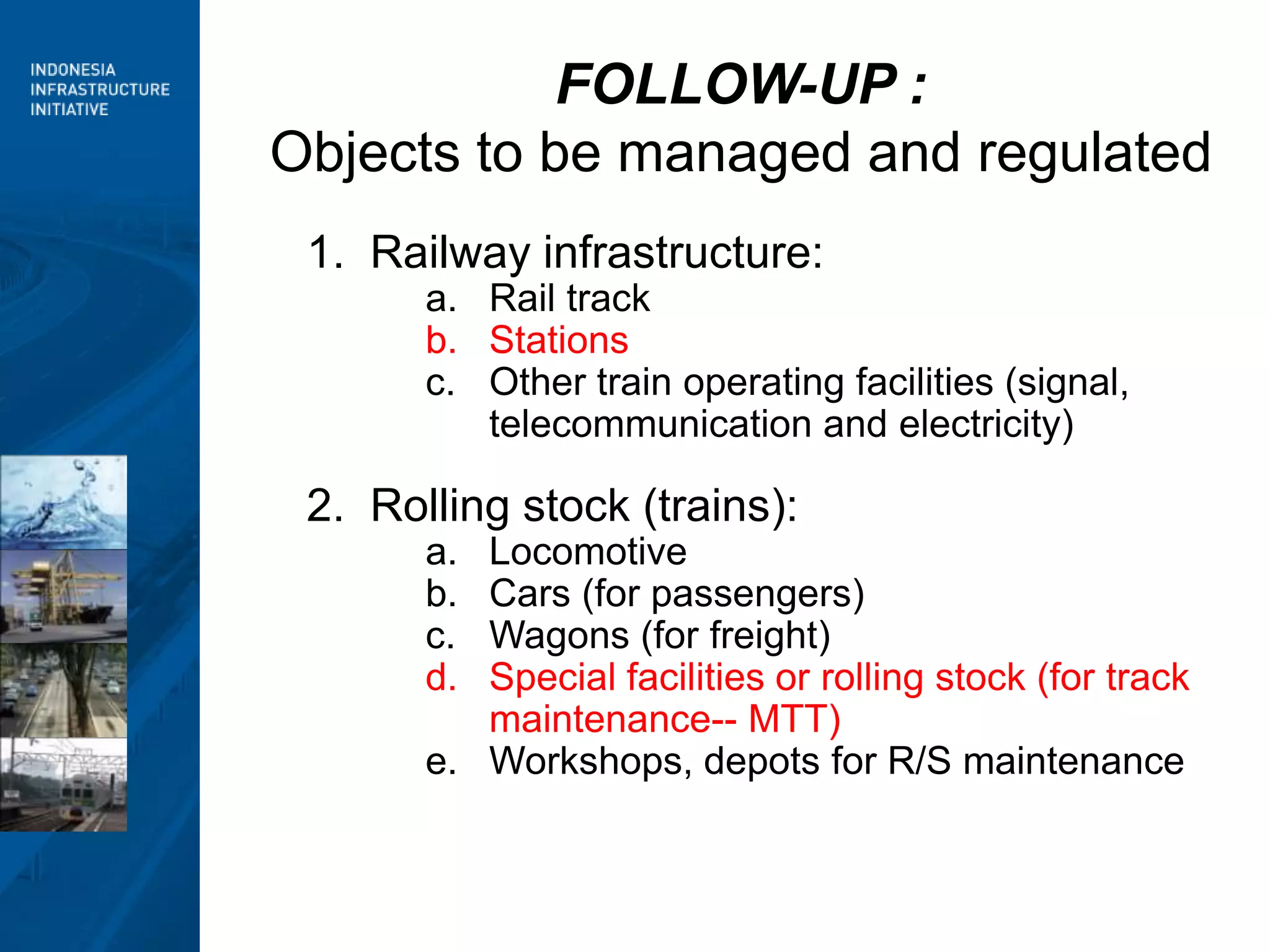 INDONESIA
INFRASTRUCTURE
INITIATIVE

FOLLOW-UP :
Objects to be managed and regulated

1. Railway infrastructure:
a. Rail track
b. Stations
c. Other train operating facilities (signal, telecommunication and electricity)

2. Rolling stock (trains):
a. Locomotive
b. Cars (for passengers)
c. Wagons (for freight)
d. Special facilities or rolling stock (for track maintenance-- MTT)
e. Workshops, depots for R/S maintenance